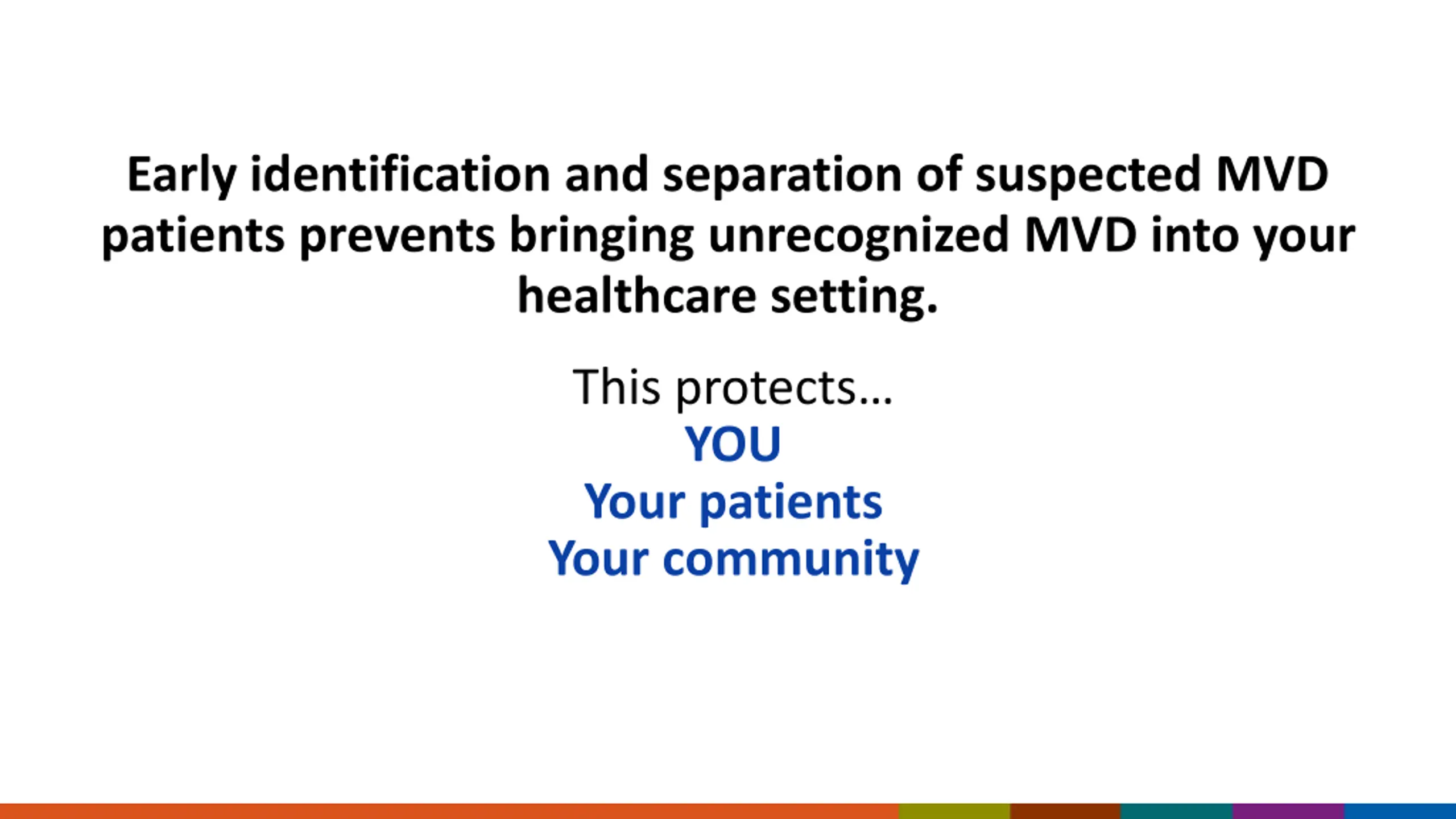 Early identification and separation of suspected MVD patients prevents bringing unrecognized MVD into your healthcare setting.

This protects…
YOU
Your patients
Your community